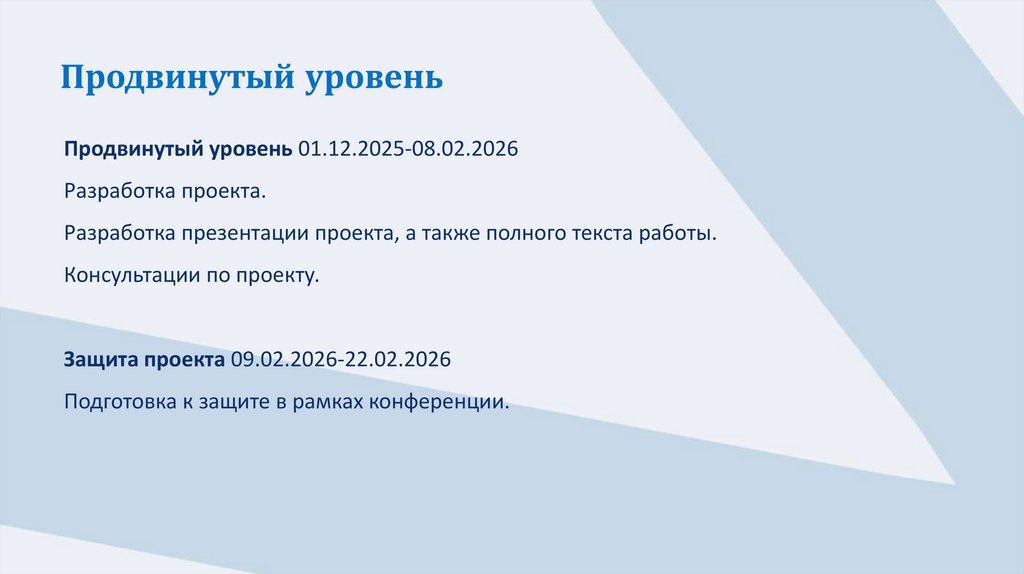 Продвинутый уровень

Продвинутый уровень 01.12.2025-08.02.2026

Разработка проекта.

Разработка презентации проекта, а также полного текста работы.

Консультации по проекту.

Защита проекта 09.02.2026-22.02.2026

Подготовка к защите в рамках конференции.